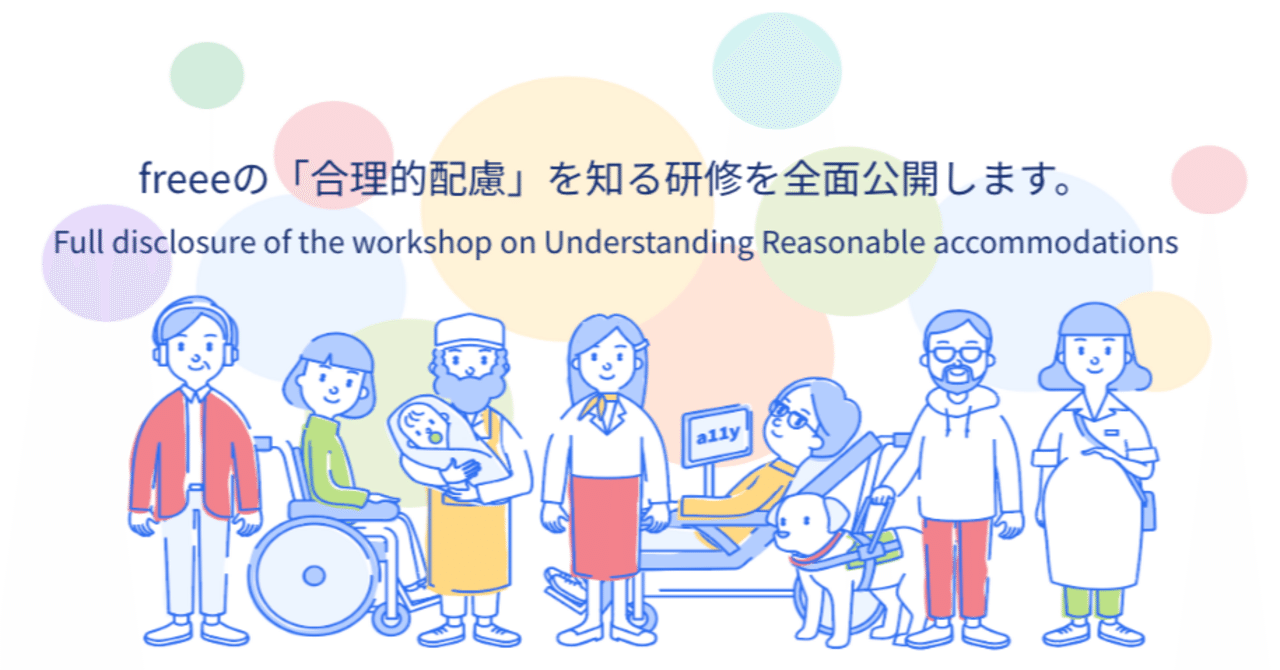 freeeの「合理的配慮」を知る研修を全面公開します。

Full disclosure of the workshop on Understanding Reasonable accommodations

a11y